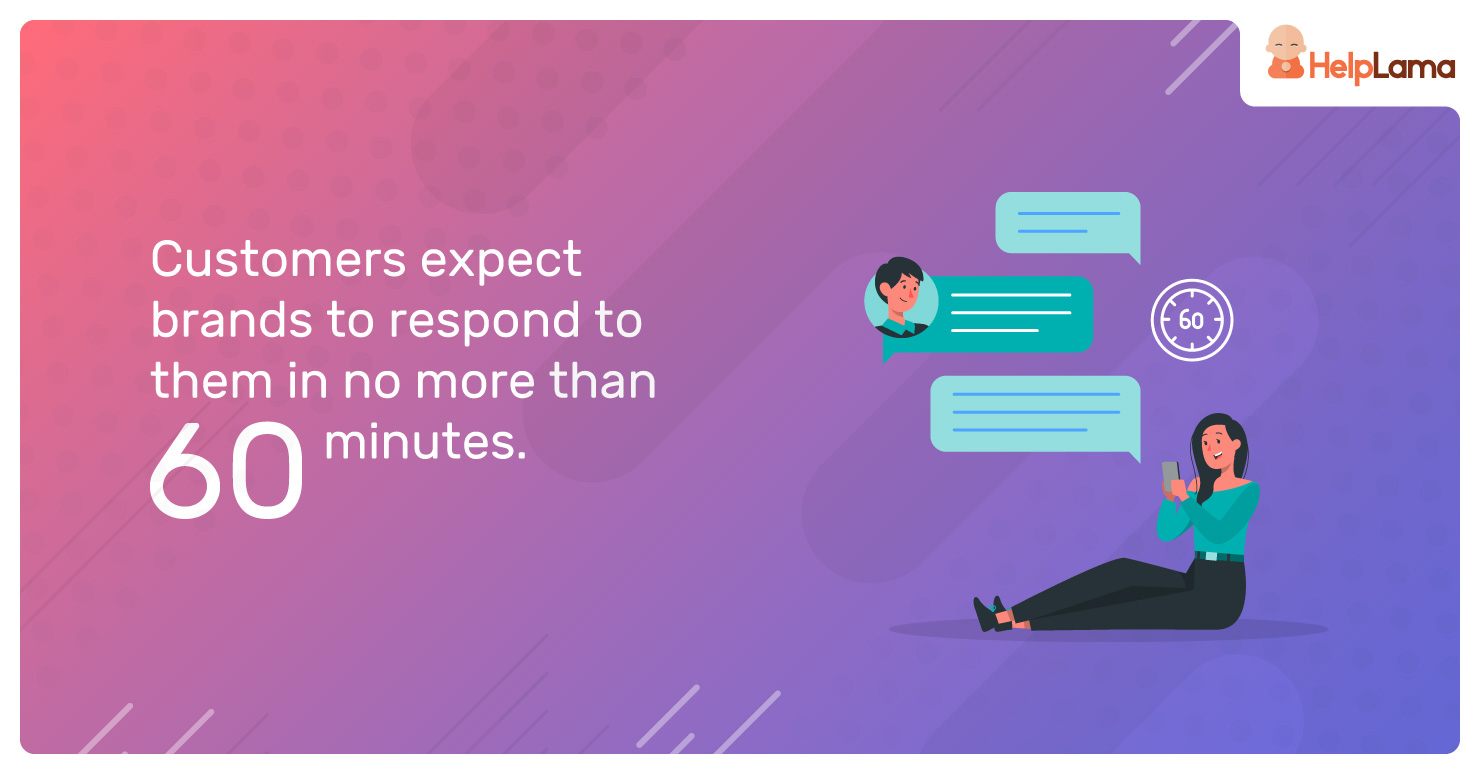 HelpLama

Customers expect brands to respond to them in no more than 60 minutes.

60